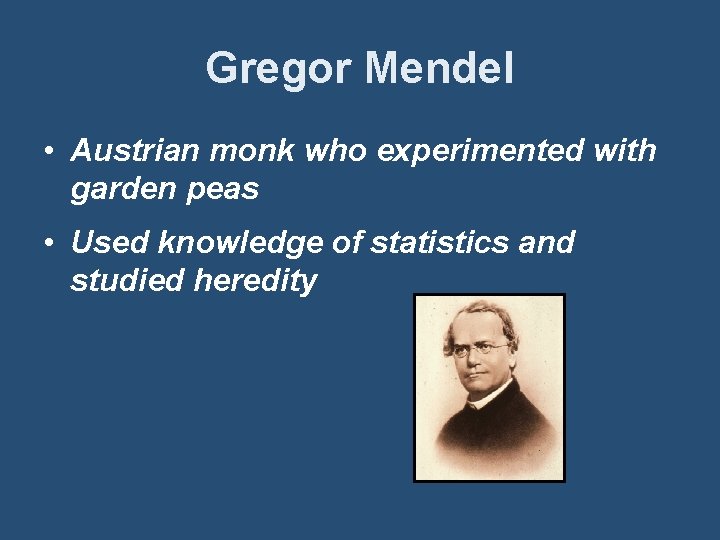 Gregor Mendel

• Austrian monk who experimented with garden peas

• Used knowledge of statistics and studied heredity